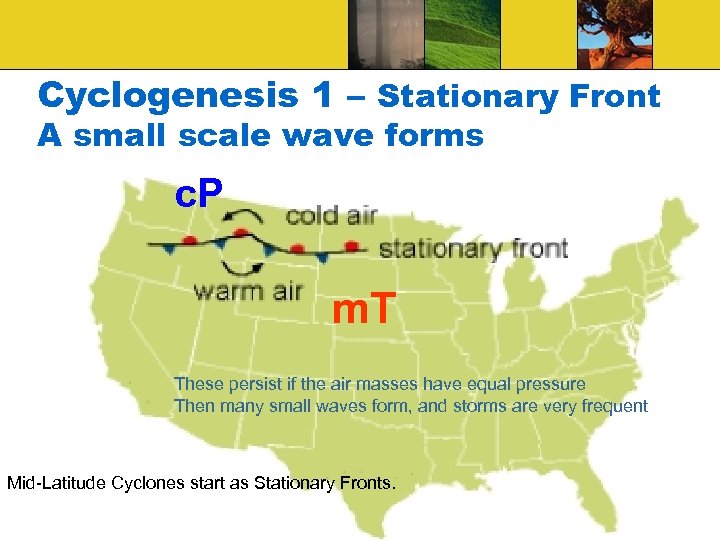 Cyclogenesis 1 – Stationary Front
A small scale wave forms

cP

cold air

stationary front

warm air

mT

These persist if the air masses have equal pressure
Then many small waves form, and storms are very frequent

Mid-Latitude Cyclones start as Stationary Fronts.